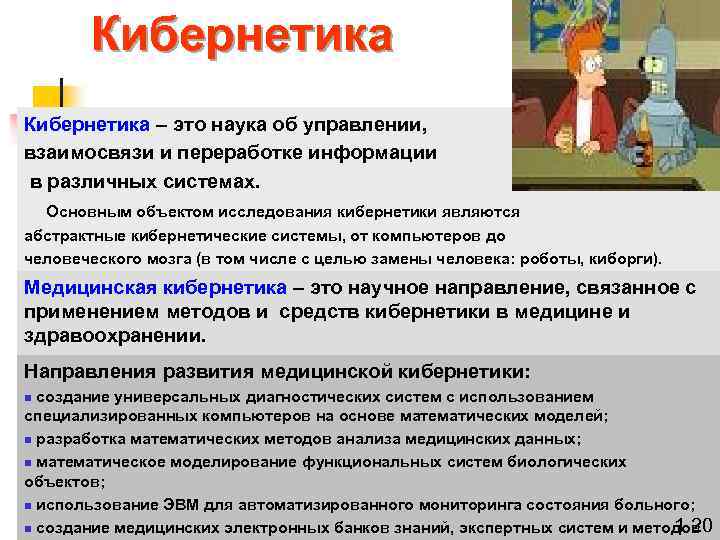 Кибернетика

Кибернетика – это наука об управлении, взаимосвязи и переработке информации в различных системах.

Основным объектом исследования кибернетики являются абстрактные кибернетические системы, от компьютеров до человеческого мозга (в том числе с целью замены человека: роботы, киборги).

Медицинская кибернетика – это научное направление, связанное с применением методов и средств кибернетики в медицине и здравоохранении.

Направления развития медицинской кибернетики:
▪ создание универсальных диагностических систем с использованием специализированных компьютеров на основе математических моделей;
▪ разработка математических методов анализа медицинских данных;
▪ математическое моделирование функциональных систем биологических объектов;
▪ использование ЭВМ для автоматизированного мониторинга состояния больного;
▪ создание медицинских электронных банков знаний, экспертных систем и методов

1.20